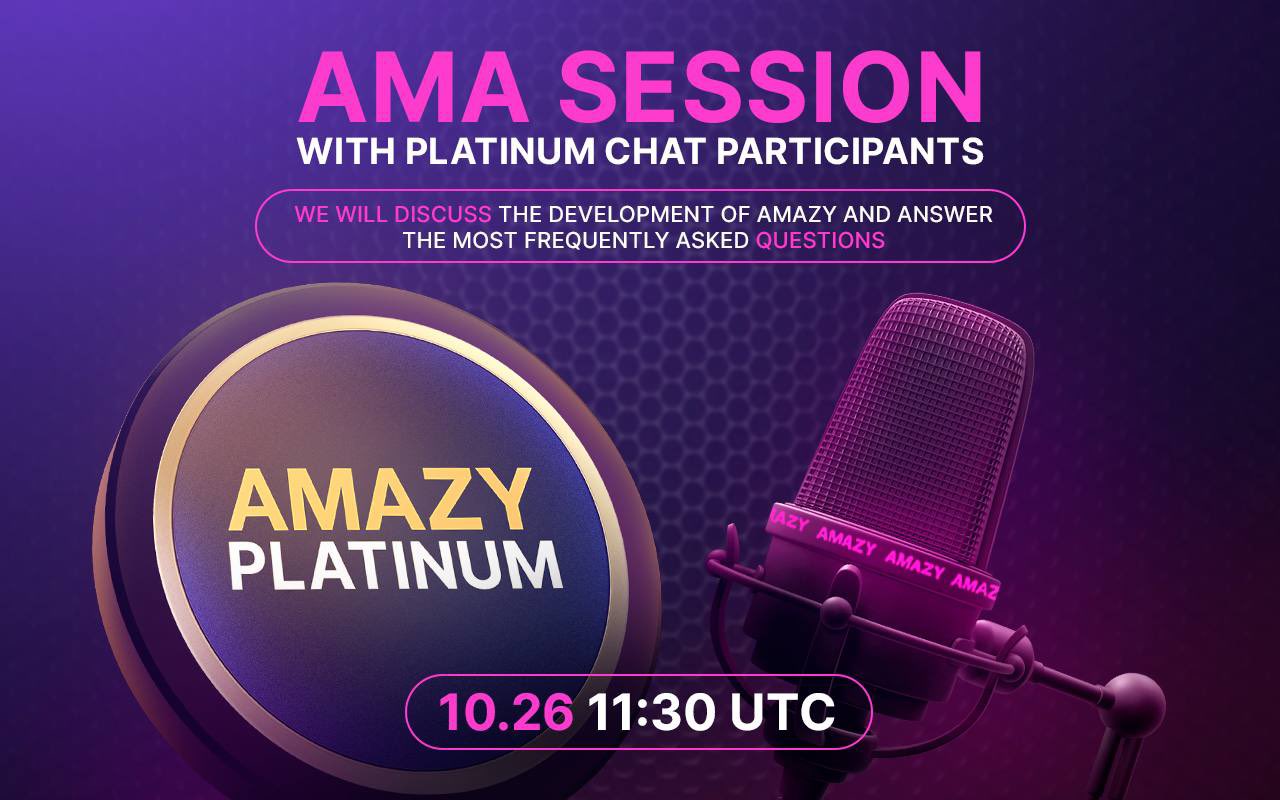 AMA SESSION
WITH PLATINUM CHAT PARTICIPANTS

WE WILL DISCUSS THE DEVELOPMENT OF AMAZY AND ANSWER THE MOST FREQUENTLY ASKED QUESTIONS

AMAZY
PLATINUM

AZY AMAZY AMAZY AMAZ

10.26 11:30 UTC